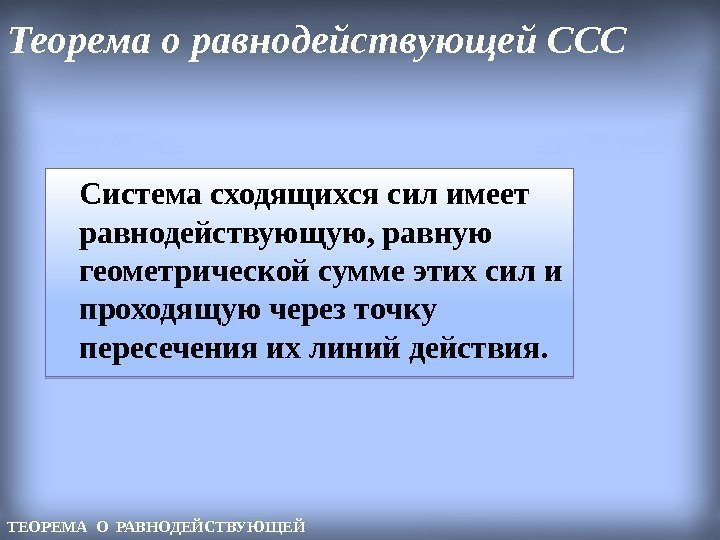 Теорема о равнодействующей ССС

Система сходящихся сил имеет равнодействующую, равную геометрической сумме этих сил и проходящую через точку пересечения их линий действия.

ТЕОРЕМА О РАВНОДЕЙСТВУЮЩЕЙ